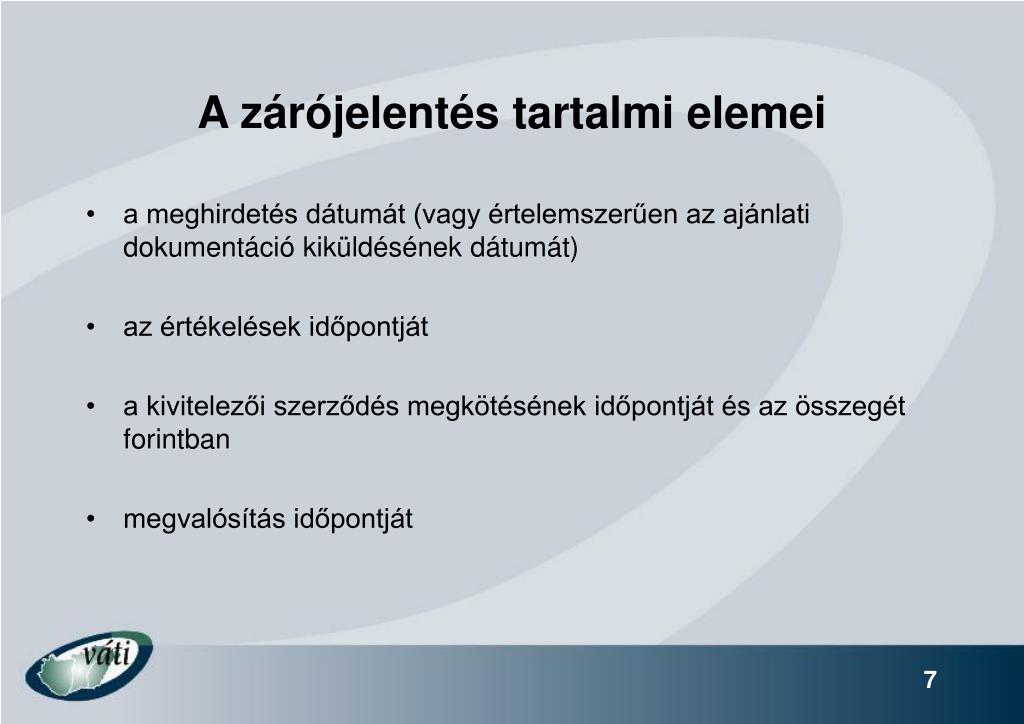 A zárójelentés tartalmi elemei

• a meghirdetés dátumát (vagy értelemszerűen az ajánlati dokumentáció kiküldésének dátumát)

• az értékelések időpontját

• a kivitelezői szerződés megkötésének időpontját és az összegét forintban

• megvalósítás időpontját

váti

7